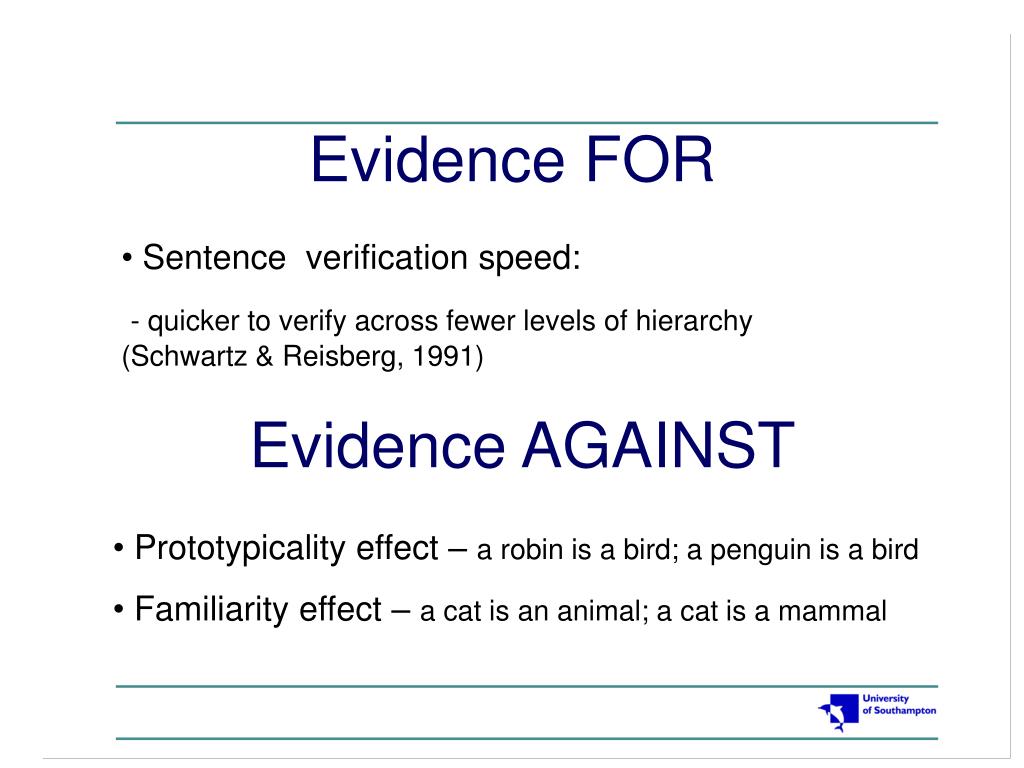 Evidence FOR

• Sentence verification speed:

- quicker to verify across fewer levels of hierarchy (Schwartz & Reisberg, 1991)

Evidence AGAINST

• Prototypicality effect – a robin is a bird; a penguin is a bird

• Familiarity effect – a cat is an animal; a cat is a mammal

University of Southampton